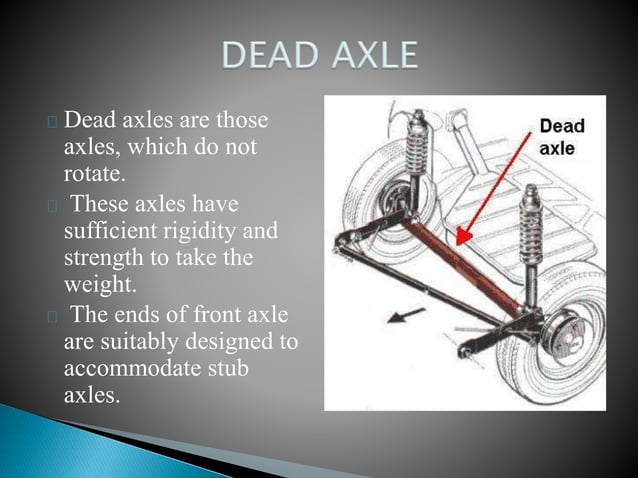 DEAD AXLE

Dead axles are those axles, which do not rotate.

These axles have sufficient rigidity and strength to take the weight.

The ends of front axle are suitably designed to accommodate stub axles.

Dead axle